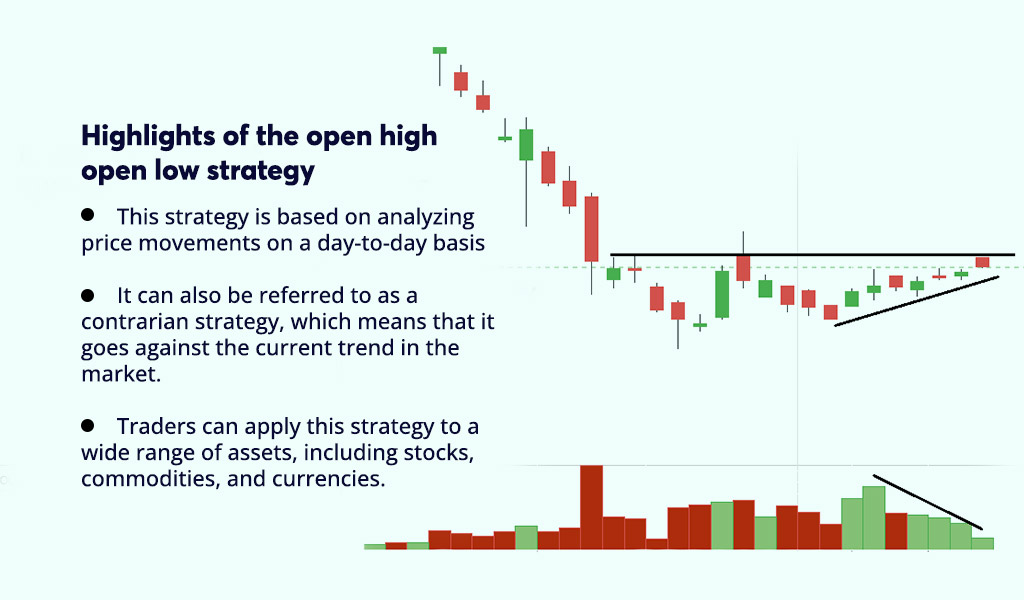 Highlights of the open high open low strategy

● This strategy is based on analyzing price movements on a day-to-day basis

● It can also be referred to as a contrarian strategy, which means that it goes against the current trend in the market.

● Traders can apply this strategy to a wide range of assets, including stocks, commodities, and currencies.